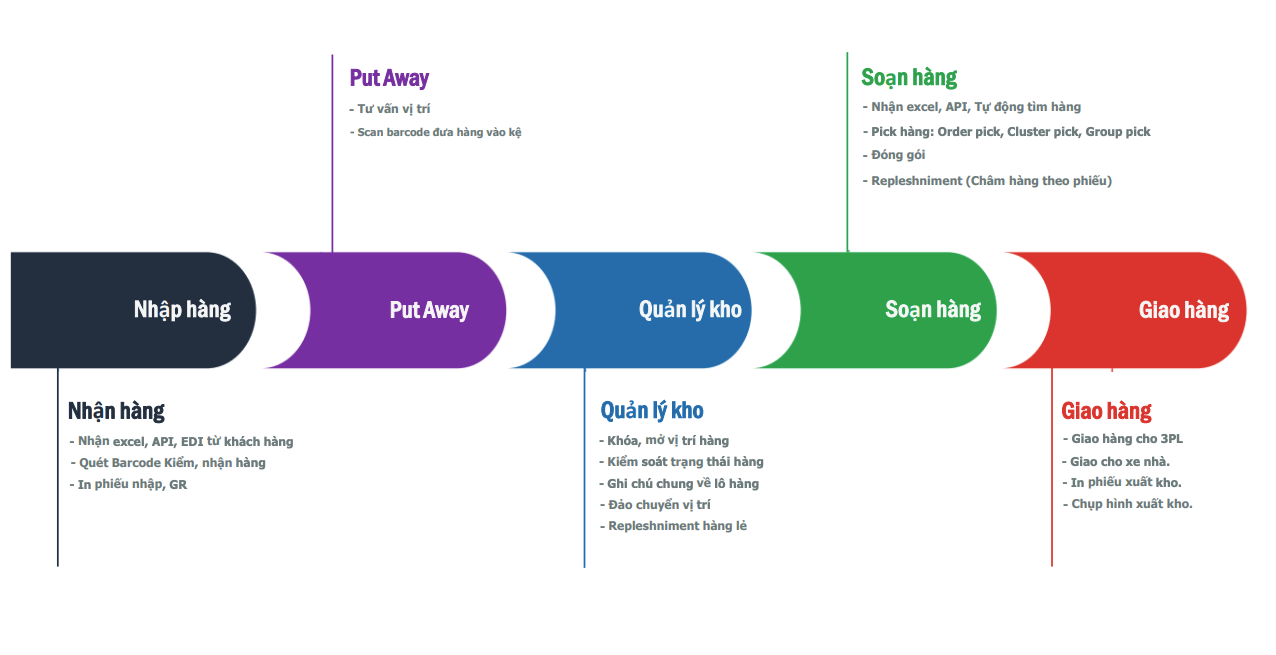 Put Away
- Tư vấn vị trí
- Scan barcode đưa hàng vào kệ

Soạn hàng
- Nhận excel, API, Tự động tìm hàng
- Pick hàng: Order pick, Cluster pick, Group pick
- Đóng gói
- Repleshniment (Châm hàng theo phiếu)

Nhập hàng

Put Away

Quản lý kho

Soạn hàng

Giao hàng

Nhận hàng
- Nhận excel, API, EDI từ khách hàng
- Quét Barcode Kiểm, nhận hàng
- In phiếu nhập, GR

Quản lý kho
- Khóa, mở vị trí hàng
- Kiểm soát trạng thái hàng
- Ghi chú chung về lô hàng
- Đảo chuyển vị trí
- Repleshniment hàng lẻ

Giao hàng
- Giao hàng cho 3PL
- Giao cho xe nhà.
- In phiếu xuất kho.
- Chụp hình xuất kho.